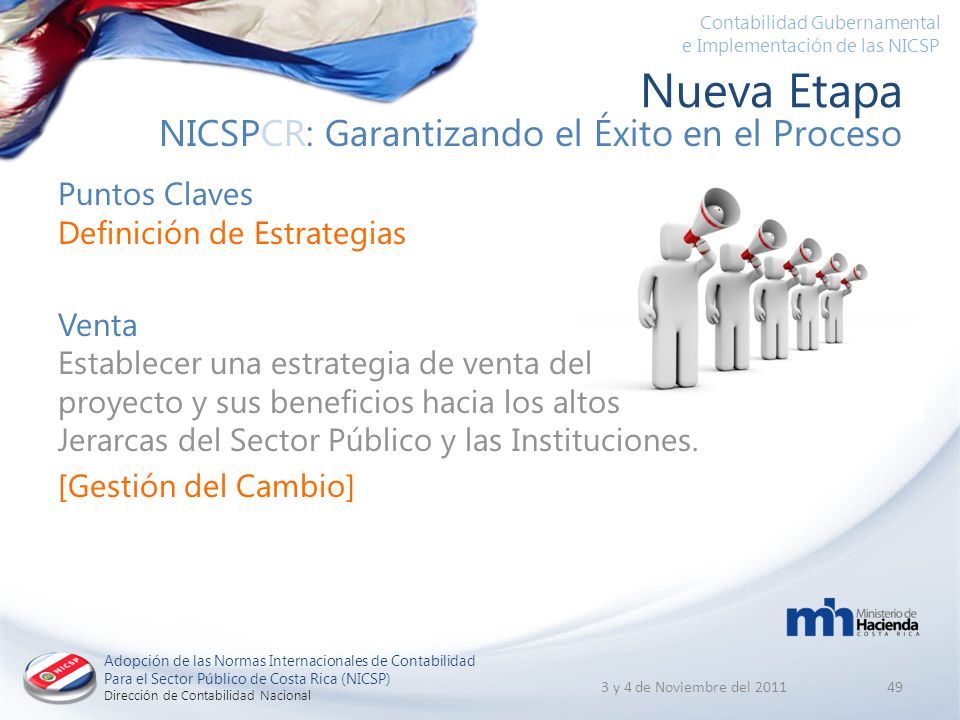 Contabilidad Gubernamental
e Implementación de las NICSP

Nueva Etapa
NICSPCR: Garantizando el Éxito en el Proceso

Puntos Claves
Definición de Estrategias

Venta
Establecer una estrategia de venta del proyecto y sus beneficios hacia los altos Jerarcas del Sector Público y las Instituciones.

[Gestión del Cambio]

mh Ministerio de Hacienda COSTA RICA

NICSP

Adopción de las Normas Internacionales de Contabilidad
Para el Sector Público de Costa Rica (NICSP)
Dirección de Contabilidad Nacional

3 y 4 de Noviembre del 2011

49